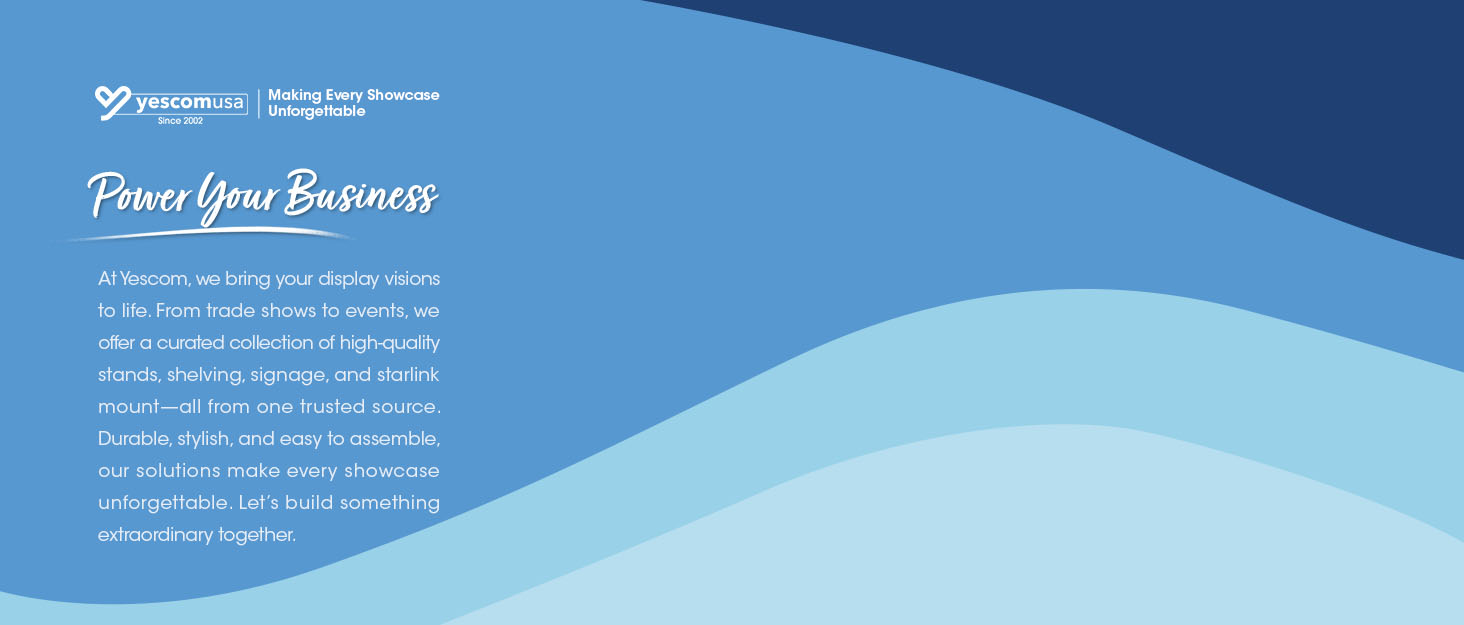 yescomusa
Since 2002
Making Every Showcase Unforgettable

Power Your Business

At Yescom, we bring your display visions to life. From trade shows to events, we offer a curated collection of high-quality stands, shelving, signage, and starlink mount—all from one trusted source. Durable, stylish, and easy to assemble, our solutions make every showcase unforgettable. Let's build something extraordinary together.